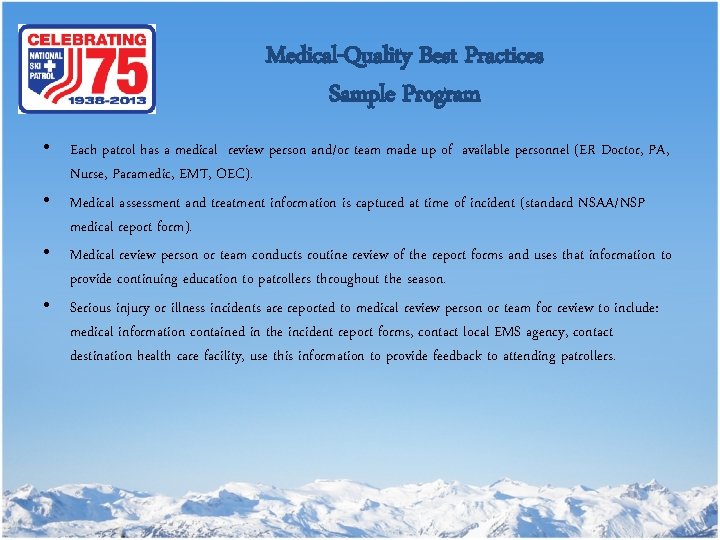 CELEBRATING
NATIONAL SKI PATROL
75
1938-2013

Medical-Quality Best Practices
Sample Program

• Each patrol has a medical review person and/or team made up of available personnel (ER Doctor, PA, Nurse, Paramedic, EMT, OEC).

• Medical assessment and treatment information is captured at time of incident (standard NSAA/NSP medical report form).

• Medical review person or team conducts routine review of the report forms and uses that information to provide continuing education to patrollers throughout the season.

• Serious injury or illness incidents are reported to medical review person or team for review to include: medical information contained in the incident report forms, contact local EMS agency, contact destination health care facility, use this information to provide feedback to attending patrollers.